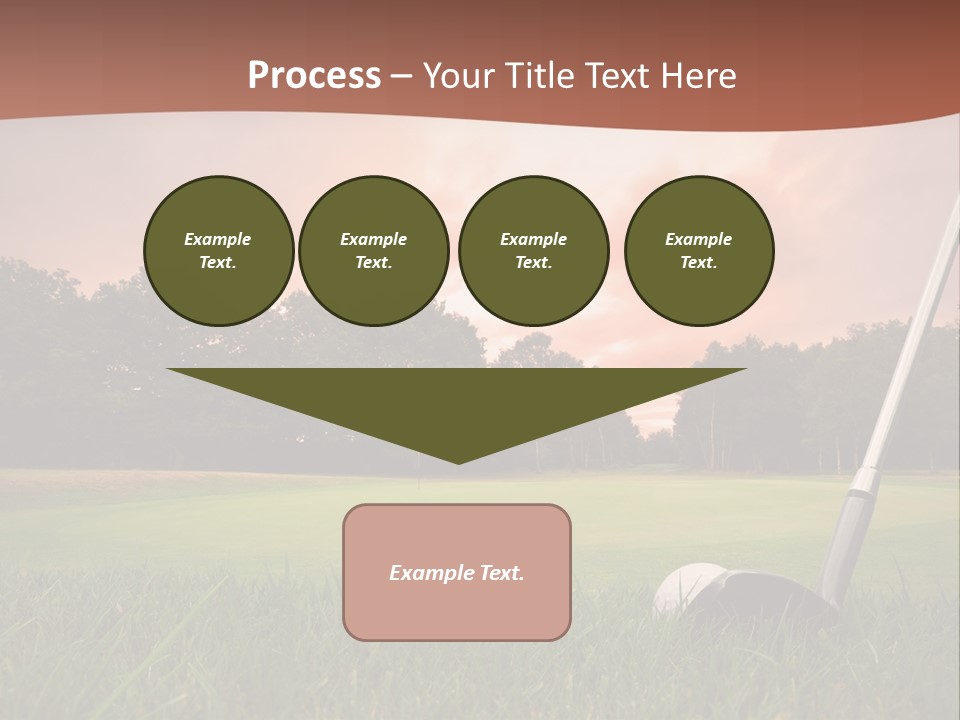 Process – Your Title Text Here

Example Text.

Example Text.

Example Text.

Example Text.

Example Text.